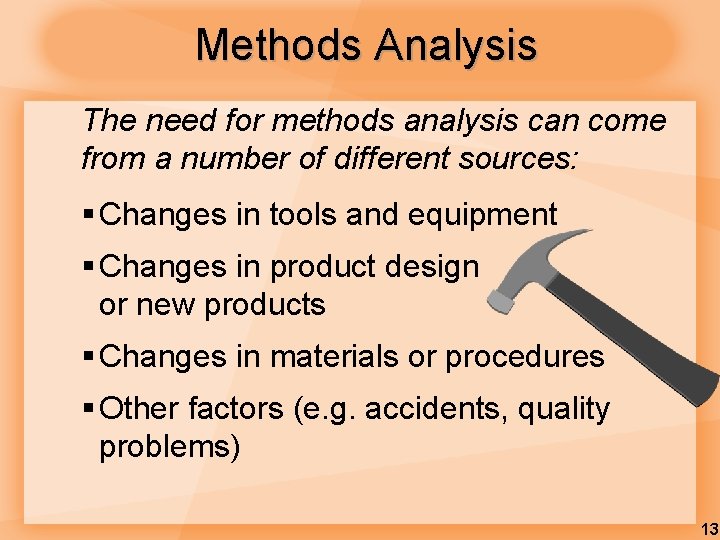 Methods Analysis

The need for methods analysis can come from a number of different sources:

▪ Changes in tools and equipment
▪ Changes in product design or new products
▪ Changes in materials or procedures
▪ Other factors (e.g. accidents, quality problems)

13